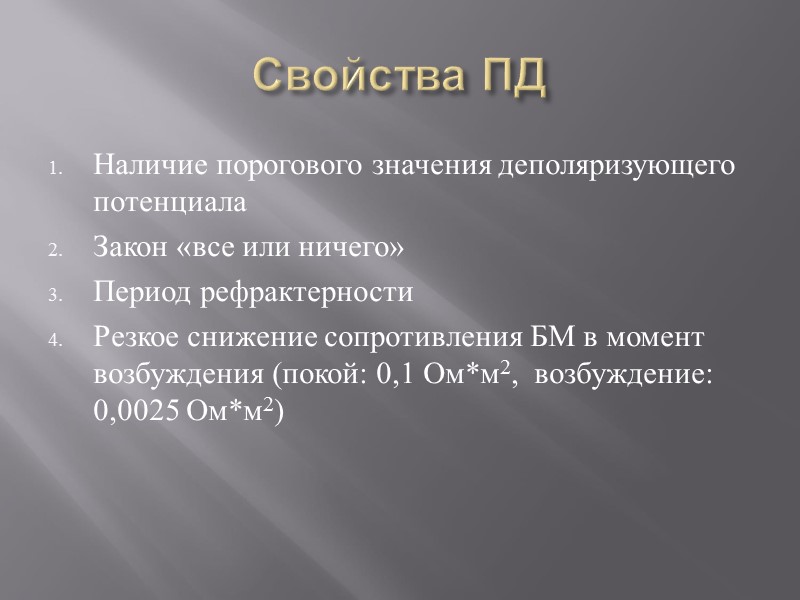 Свойства ПД

1. Наличие порогового значения деполяризующего потенциала
2. Закон «все или ничего»
3. Период рефрактерности
4. Резкое снижение сопротивления БМ в момент возбуждения (покой: 0,1 Ом*м$^2$, возбуждение: 0,0025 Ом*м$^2$)